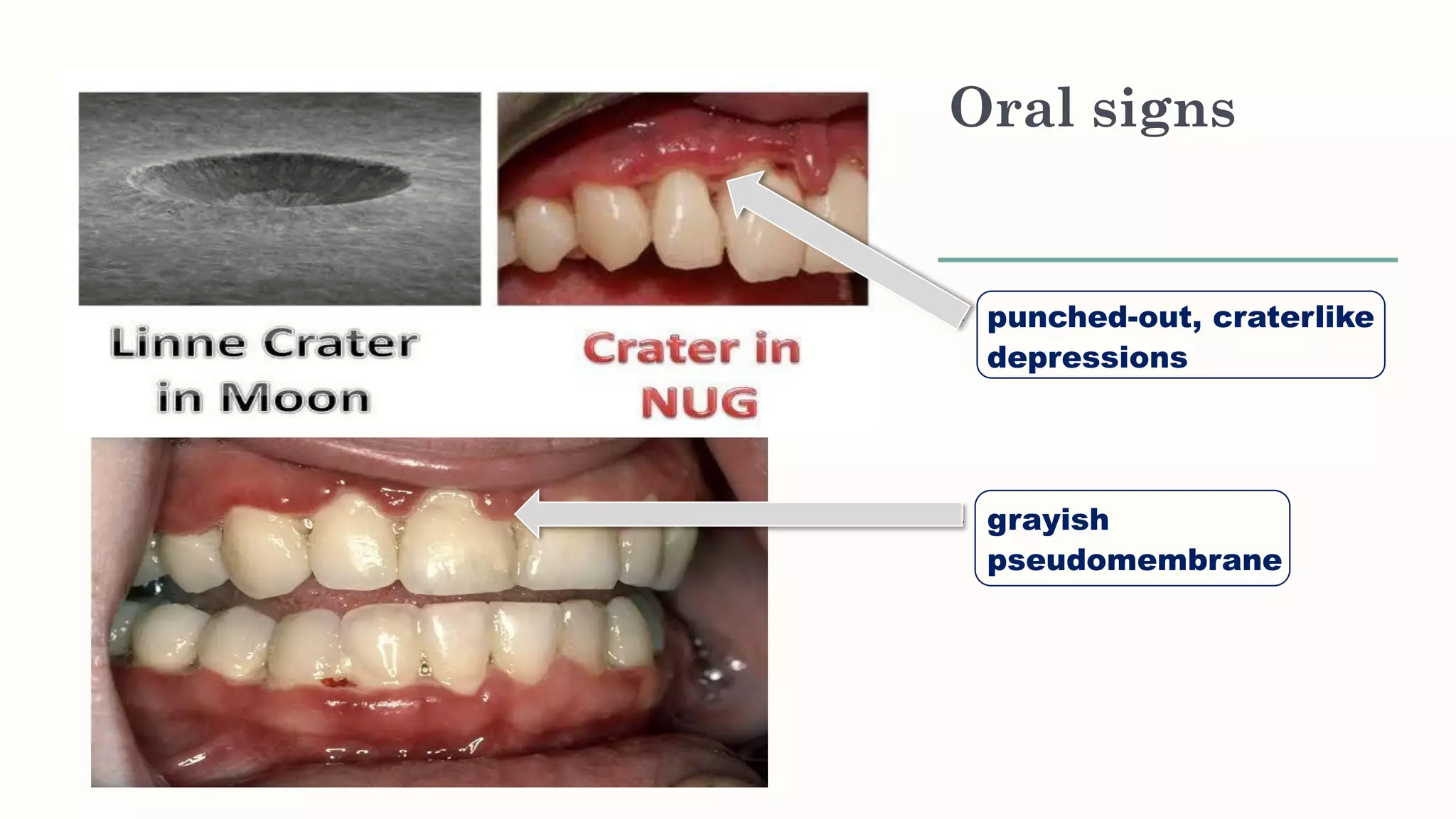 Oral signs

Linne Crater in Moon

Crater in NUG

punched-out, craterlike depressions

grayish pseudomembrane